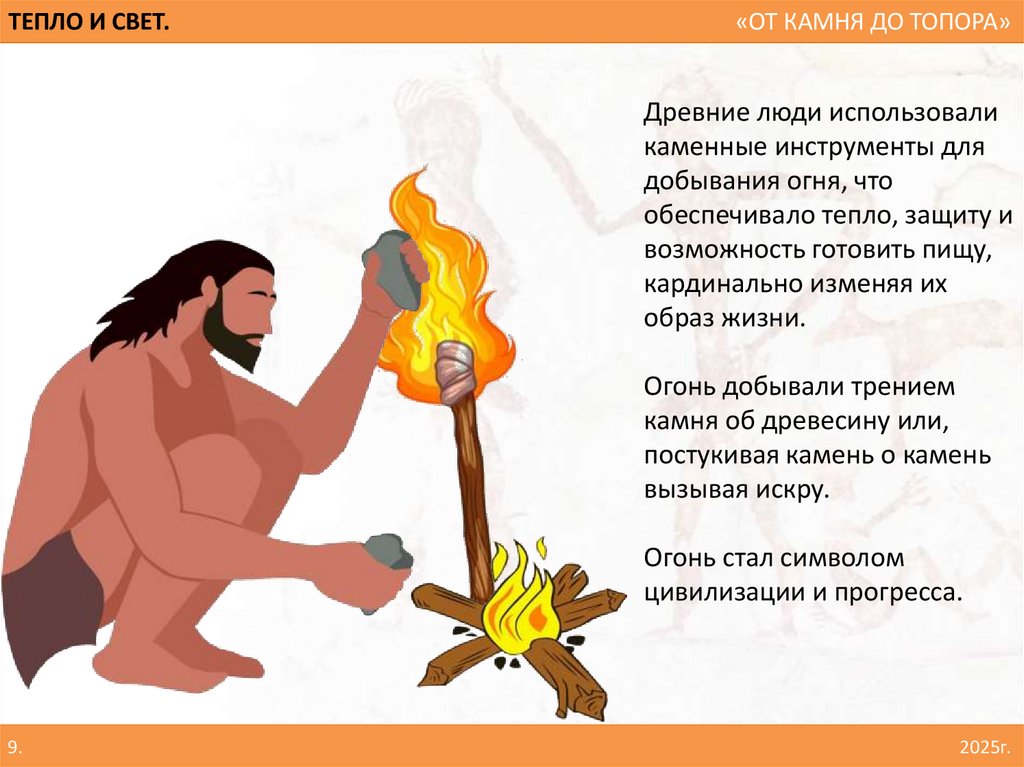 ТЕПЛО И СВЕТ.

«ОТ КАМНЯ ДО ТОПОРА»

Древние люди использовали каменные инструменты для добывания огня, что обеспечивало тепло, защиту и возможность готовить пищу, кардинально изменяя их образ жизни.

Огонь добывали трением камня об древесину или, постукивая камень о камень вызывая искру.

Огонь стал символом цивилизации и прогресса.

9.

2025г.